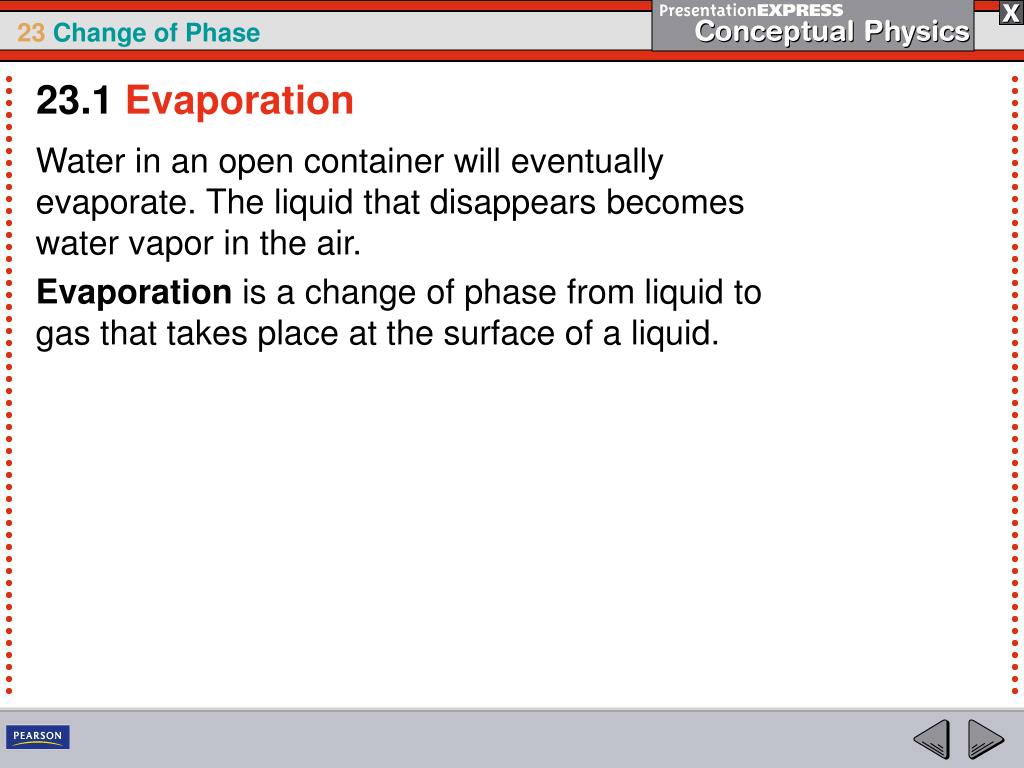 23 Change of Phase

PresentationEXPRESS
Conceptual Physics

X

23.1 Evaporation

Water in an open container will eventually evaporate. The liquid that disappears becomes water vapor in the air.

Evaporation is a change of phase from liquid to gas that takes place at the surface of a liquid.

PEARSON